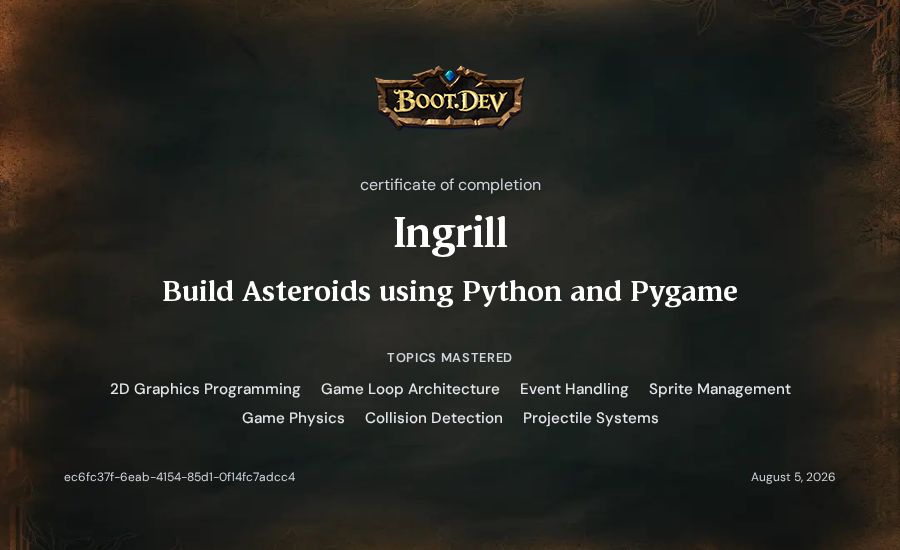 BOOT.DEV

certificate of completion

Ingrill

Build Asteroids using Python and Pygame

TOPICS MASTERED

2D Graphics Programming Game Loop Architecture Event Handling Sprite Management Game Physics Collision Detection Projectile Systems

ec6fc37f-6eab-4154-85d1-0f14fc7adcc4

August 5, 2026